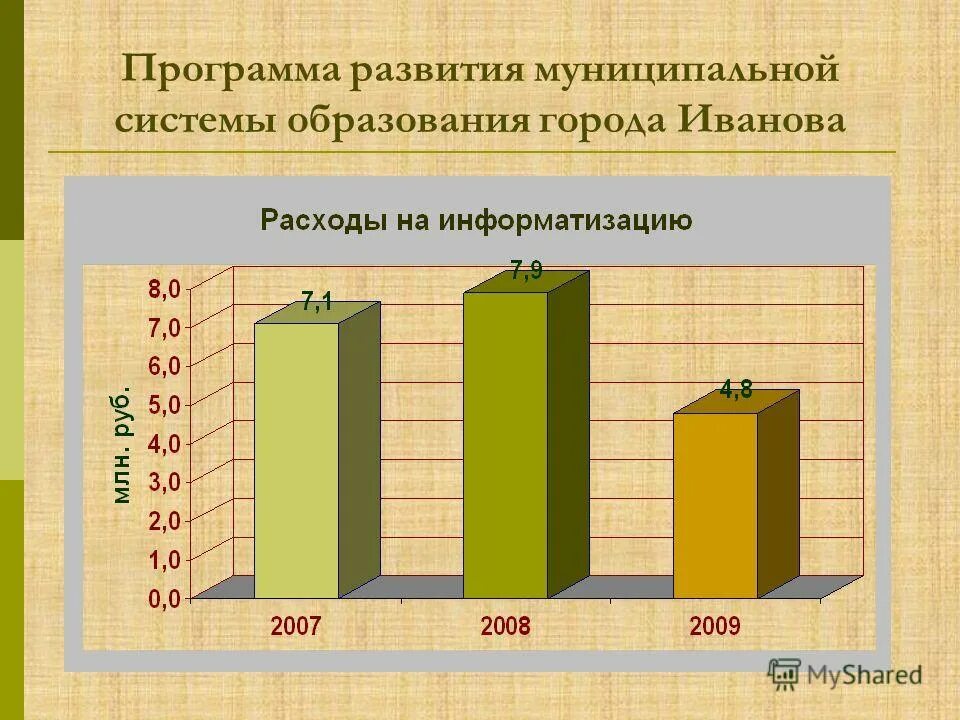 Программа развития муниципальной системы образования города Иванова

Расходы на информатизацию

млн. руб.

8,0
7,0
6,0
5,0
4,0
3,0
2,0
1,0
0,0

7,1
7,9
4,8

2007
2008
2009

MyShared